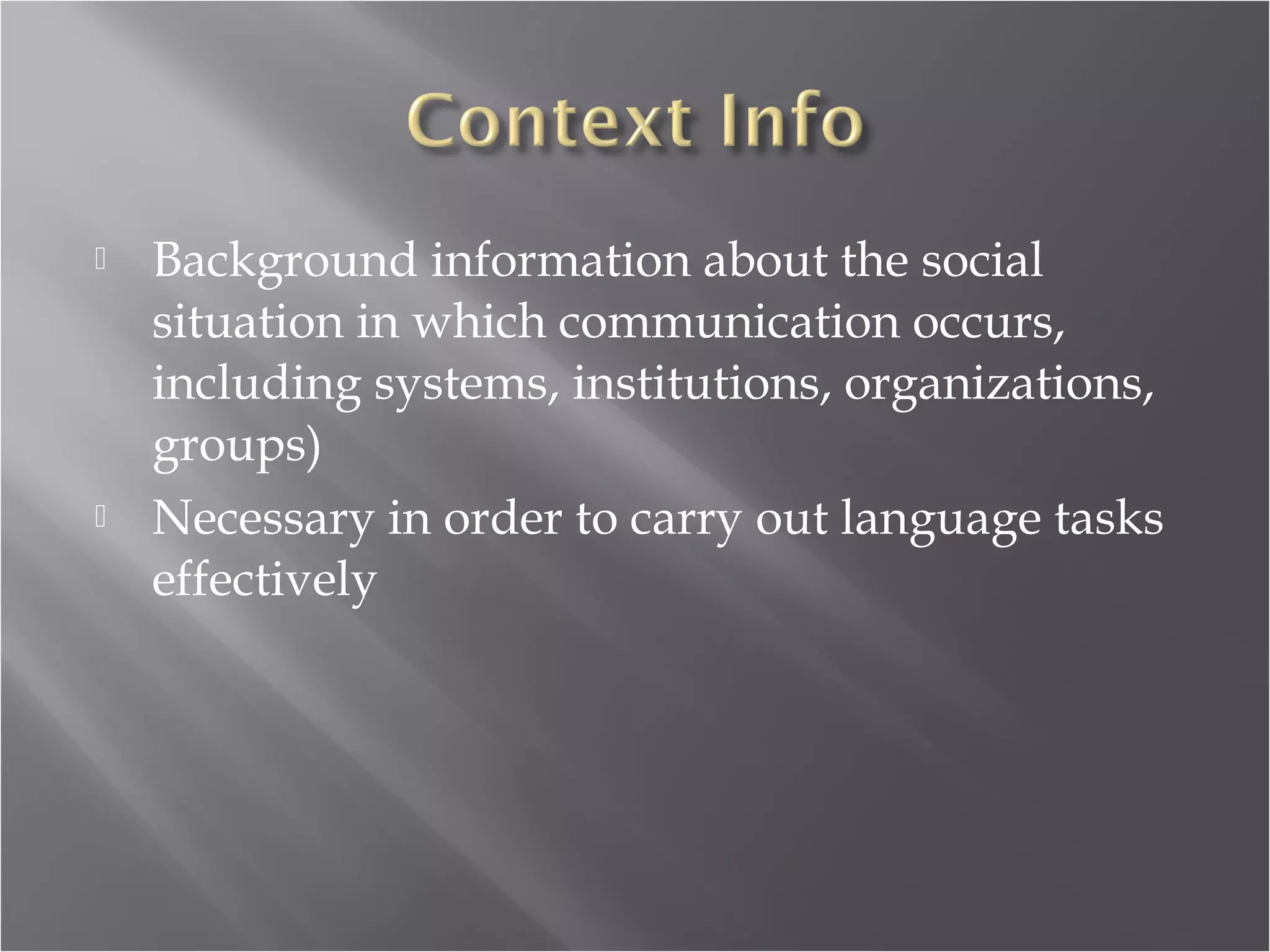 Context Info

Background information about the social situation in which communication occurs, including systems, institutions, organizations, groups)

Necessary in order to carry out language tasks effectively